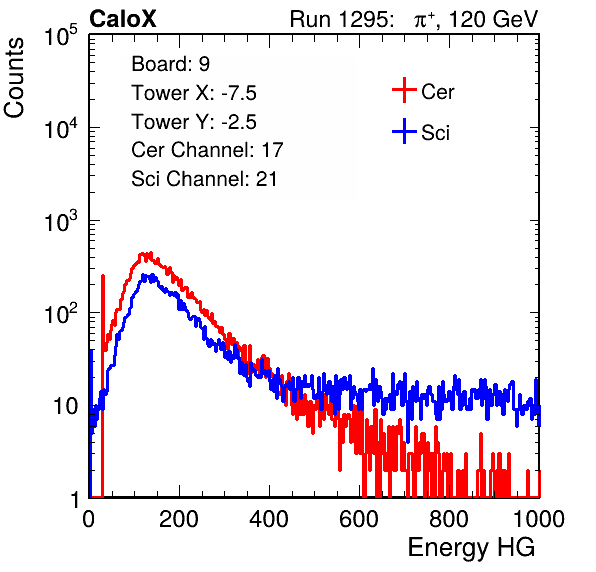 CaloX

Run 1295: $\pi^+$, 120 GeV

Counts

$10^5$

$10^4$

$10^3$

$10^2$

10

1

Board: 9
Tower X: -7.5
Tower Y: -2.5
Cer Channel: 17
Sci Channel: 21

Cer
Sci

0 200 400 600 800 1000

Energy HG